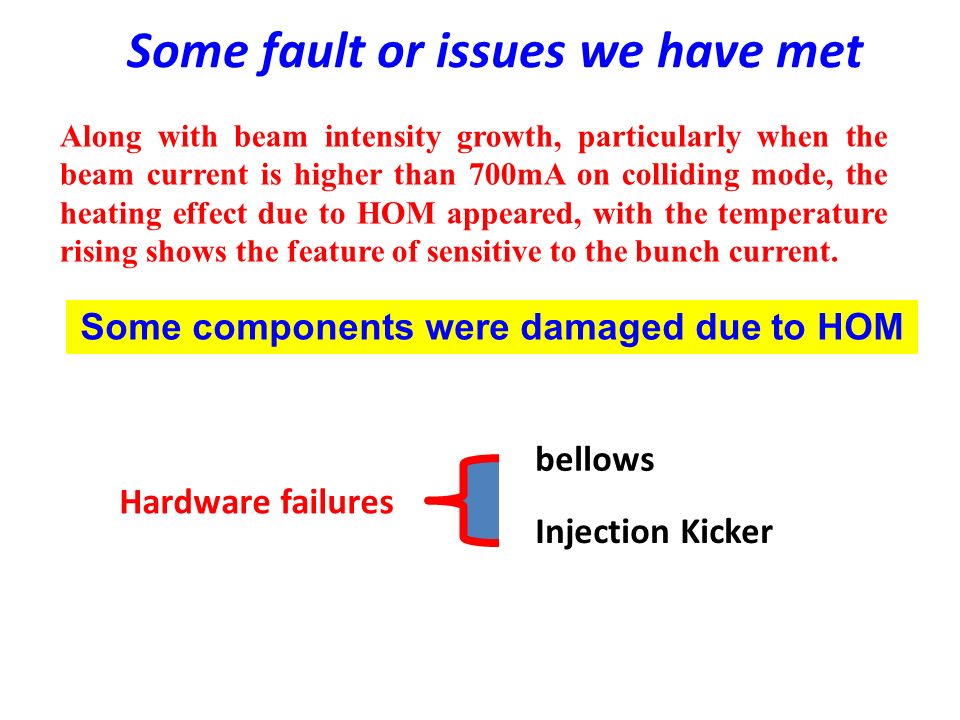 Some fault or issues we have met

Along with beam intensity growth, particularly when the beam current is higher than 700mA on colliding mode, the heating effect due to HOM appeared, with the temperature rising shows the feature of sensitive to the bunch current.

Some components were damaged due to HOM

Hardware failures

bellows

Injection Kicker